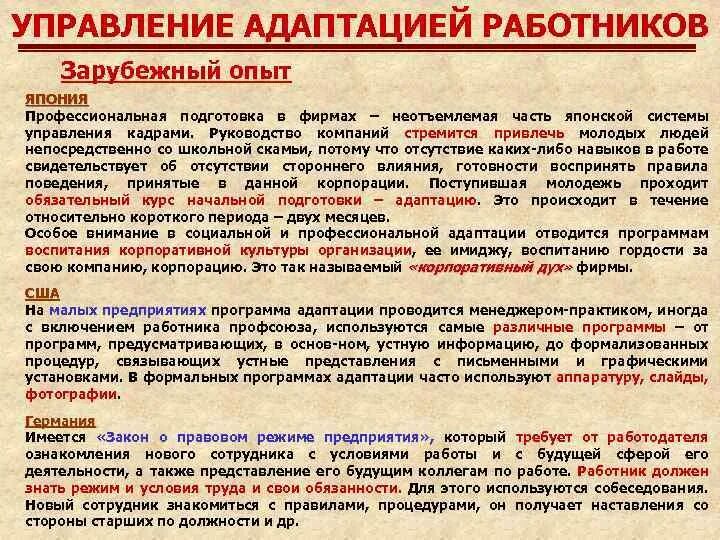 УПРАВЛЕНИЕ АДАПТАЦИЕЙ РАБОТНИКОВ

Зарубежный опыт

ЯПОНИЯ

Профессиональная подготовка в фирмах – неотъемлемая часть японской системы управления кадрами. Руководство компаний стремится привлечь молодых людей непосредственно со школьной скамьи, потому что отсутствие каких-либо навыков в работе свидетельствует об отсутствии стороннего влияния, готовности воспринять правила поведения, принятые в данной корпорации. Поступившая молодежь проходит обязательный курс начальной подготовки – адаптацию. Это происходит в течение относительно короткого периода – двух месяцев.

Особое внимание в социальной и профессиональной адаптации отводится программам воспитания корпоративной культуры организации, ее имиджу, воспитанию гордости за свою компанию, корпорацию. Это так называемый «корпоративный дух» фирмы.

США

На малых предприятиях программа адаптации проводится менеджером-практиком, иногда с включением работника профсоюза, используются самые различные программы – от программ, предусматривающих, в основ-ном, устную информацию, до формализованных процедур, связывающих устные представления с письменными и графическими установками. В формальных программах адаптации часто используют аппаратуру, слайды, фотографии.

Германия

Имеется «Закон о правовом режиме предприятия», который требует от работодателя ознакомления нового сотрудника с условиями работы и с будущей сферой его деятельности, а также представление его будущим коллегам по работе. Работник должен знать режим и условия труда и свои обязанности. Для этого используются собеседования. Новый сотрудник знакомиться с правилами, процедурами, он получает наставления со стороны старших по должности и др.